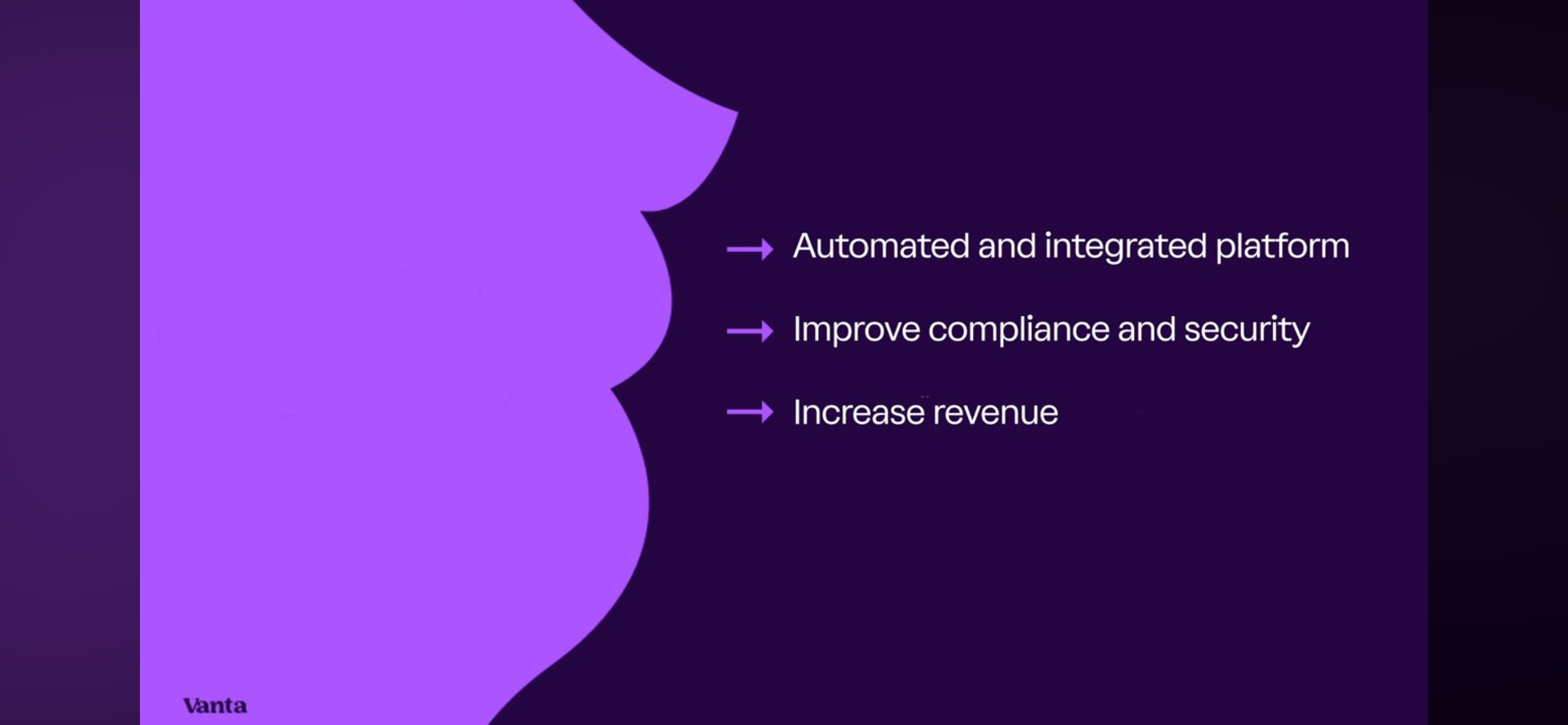 → Automated and integrated platform

→ Improve compliance and security

→ Increase revenue

Vanta